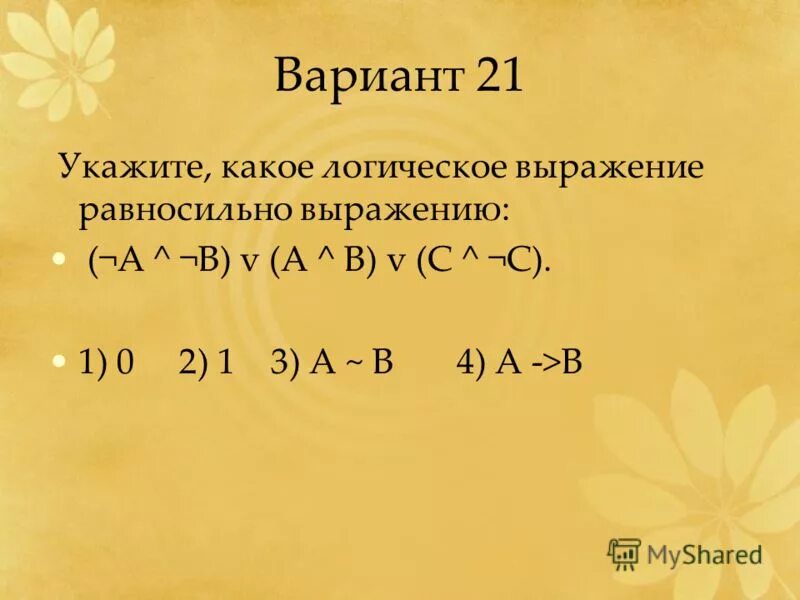 Вариант 21

Укажите, какое логическое выражение равносильно выражению:

• (¬A ^ ¬B) v (A ^ B) v (C ^ ¬C).

• 1) 0   2) 1   3) A ~ B   4) A ->B

MyShared